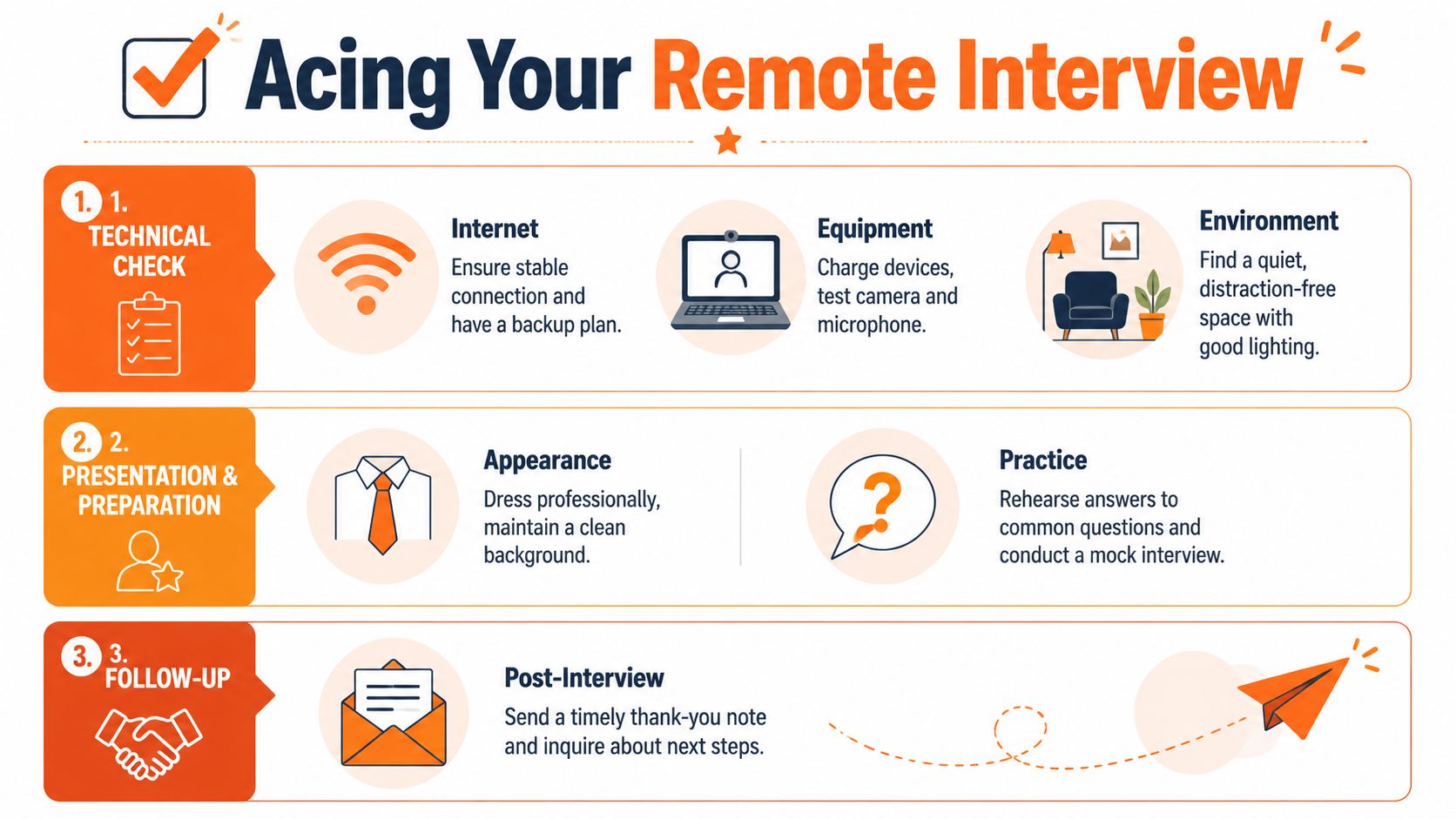 Acing Your Remote Interview

1. 1. TECHNICAL CHECK

Internet
Ensure stable connection and have a backup plan.

Equipment
Charge devices, test camera and microphone.

Environment
Find a quiet, distraction-free space with good lighting.

2. 2. PRESENTATION & PREPARATION

Appearance
Dress professionally, maintain a clean background.

Practice
Rehearse answers to common questions and conduct a mock interview.

3. 3. FOLLOW-UP

Post-Interview
Send a timely thank-you note and inquire about next steps.